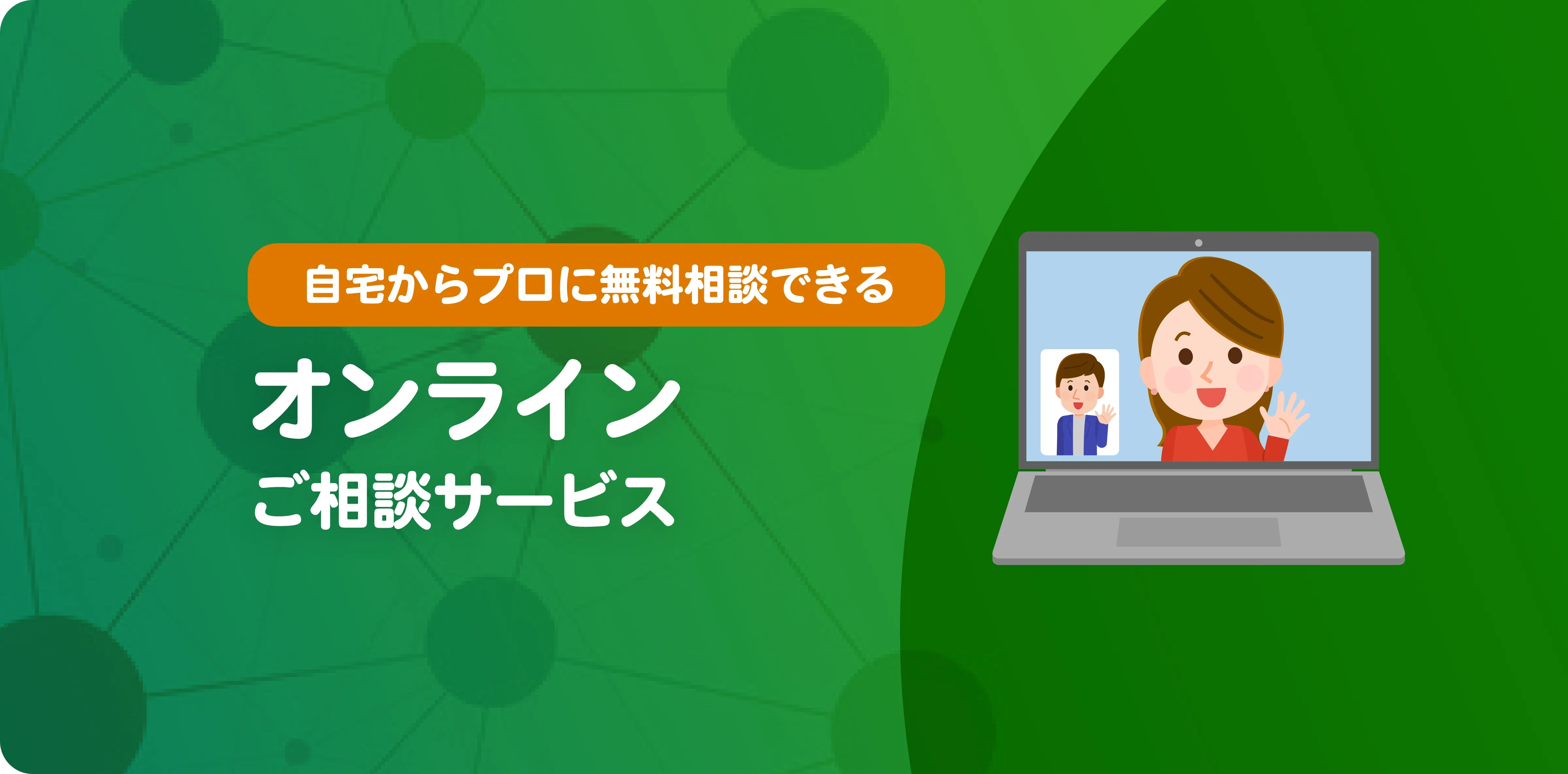 自宅からプロに無料相談できる

オンライン
ご相談サービス